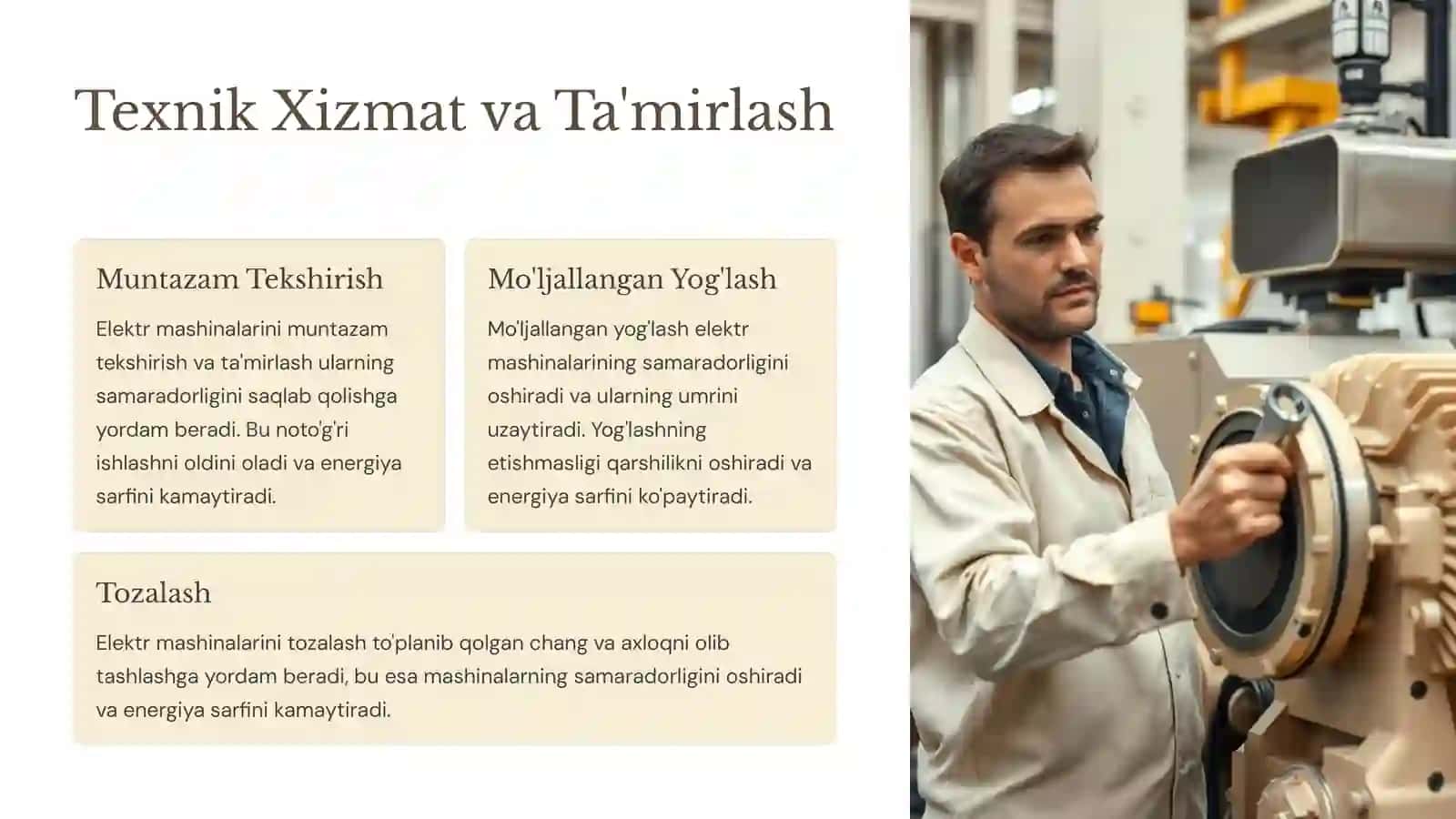 Texnik Xizmat va Ta'mirlash

Muntazam Tekshirish

Elektr mashinalarini muntazam tekshirish va ta'mirlash ularning samaradorligini saqlab qolishga yordam beradi. Bu noto'g'ri ishlashni oldini oladi va energiya sarfini kamaytiradi.

Mo'ljallangan Yog'lash

Mo'ljallangan yog'lash elektr mashinalarining samaradorligini oshiradi va ularning umrini uzaytiradi. Yog'lashning etishmasligi qarshilikni oshiradi va energiya sarfini ko'paytiradi.

Tozalash

Elektr mashinalarini tozalash to'planib qolgan chang va axloqni olib tashlashga yordam beradi, bu esa mashinalarning samaradorligini oshiradi va energiya sarfini kamaytiradi.